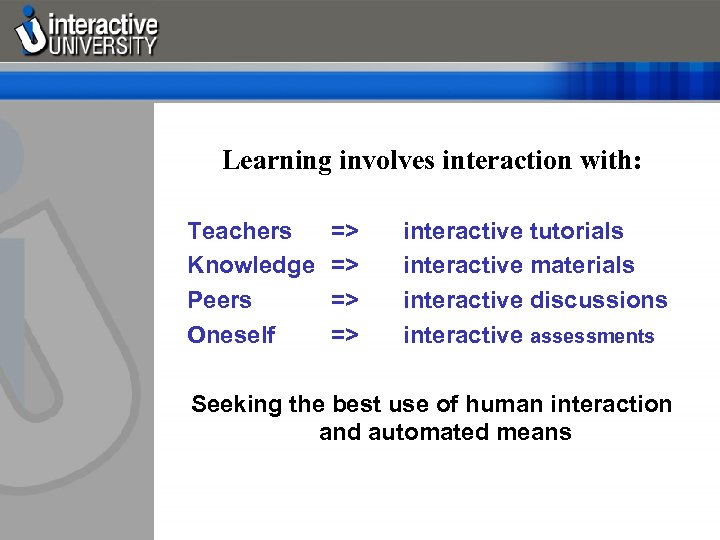 interactive UNIVERSITY

Learning involves interaction with:

Teachers => interactive tutorials
Knowledge => interactive materials
Peers => interactive discussions
Oneself => interactive assessments

Seeking the best use of human interaction and automated means